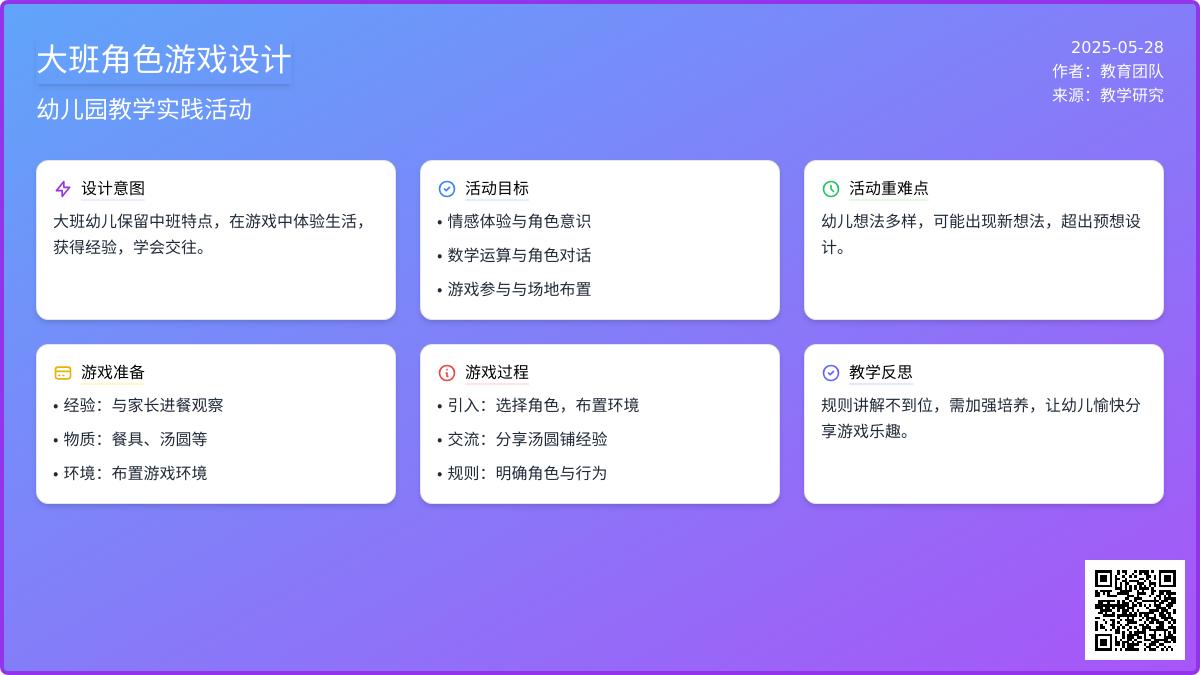 大班角色游戏设计

幼儿园教学实践活动

2025-05-28
作者：教育团队
来源：教学研究

设计意图

大班幼儿保留中班特点，在游戏中体验生活，获得经验，学会交往。

活动目标

• 情感体验与角色意识
• 数学运算与角色对话
• 游戏参与与场地布置

活动重难点

幼儿想法多样，可能出现新想法，超出预想设计。

游戏准备

• 经验：与家长进餐观察
• 物质：餐具、汤圆等
• 环境：布置游戏环境

游戏过程

• 引入：选择角色，布置环境
• 交流：分享汤圆铺经验
• 规则：明确角色与行为

教学反思

规则讲解不到位，需加强培养，让幼儿愉快分享游戏乐趣。